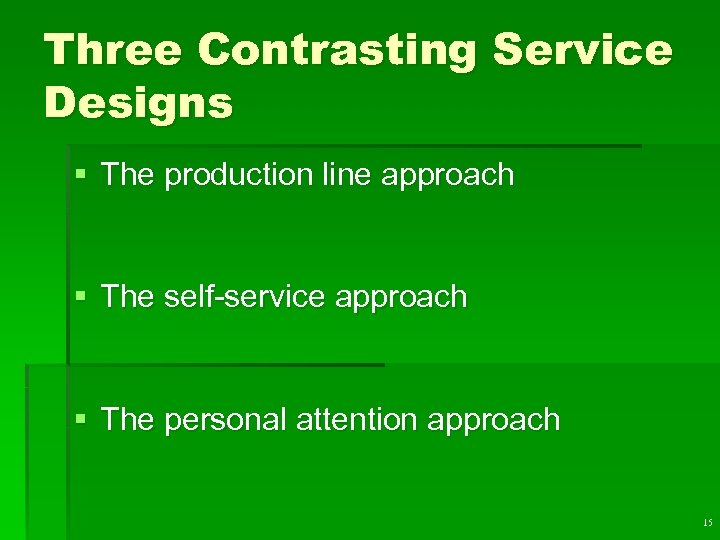 Three Contrasting Service Designs

▪ The production line approach

▪ The self-service approach

▪ The personal attention approach

15